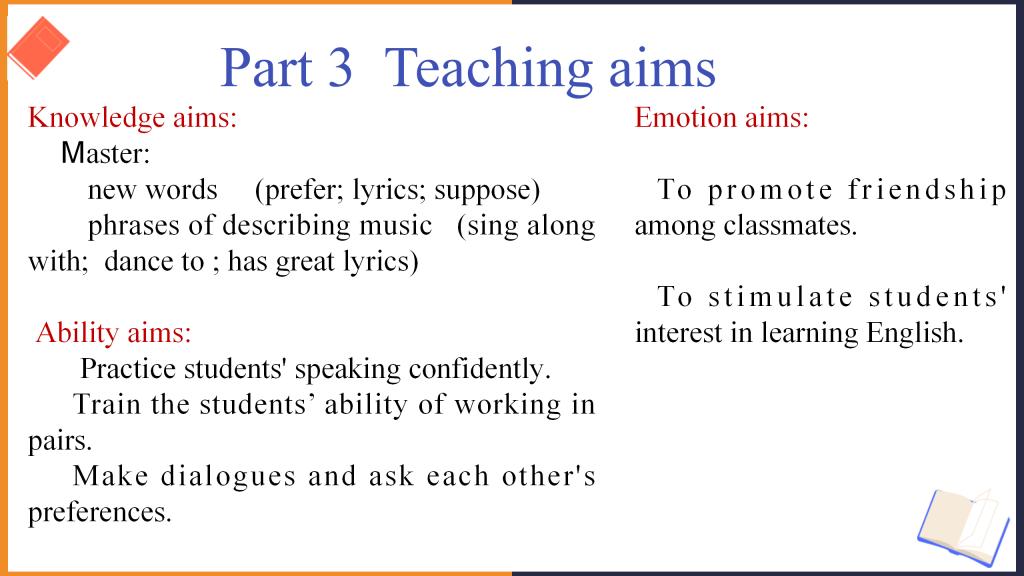 Part 3 Teaching aims

Knowledge aims:

Master:

new words (prefer; lyrics; suppose)

phrases of describing music (sing along with; dance to ; has great lyrics)

Ability aims:

Practice students' speaking confidently.

Train the students’ ability of working in pairs.

Make dialogues and ask each other's preferences.

Emotion aims:

To promote friendship among classmates.

To stimulate students' interest in learning English.